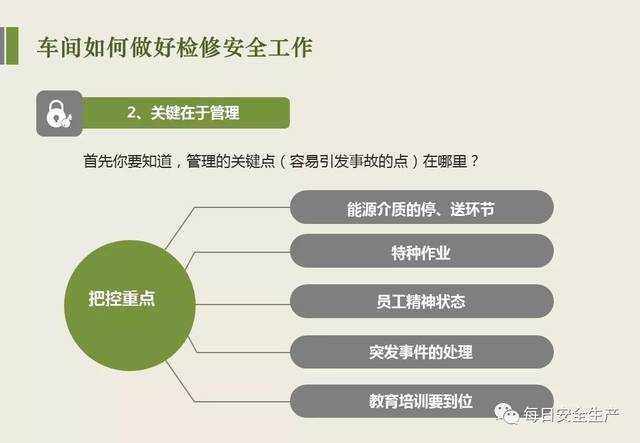 车间如何做好检修安全工作

2、关键在于管理

首先你要知道，管理的关键点（容易引发事故的点）在哪里？

把控重点

能源介质的停、送环节

特种作业

员工精神状态

突发事件的处理

教育培训要到位

每日安全生产